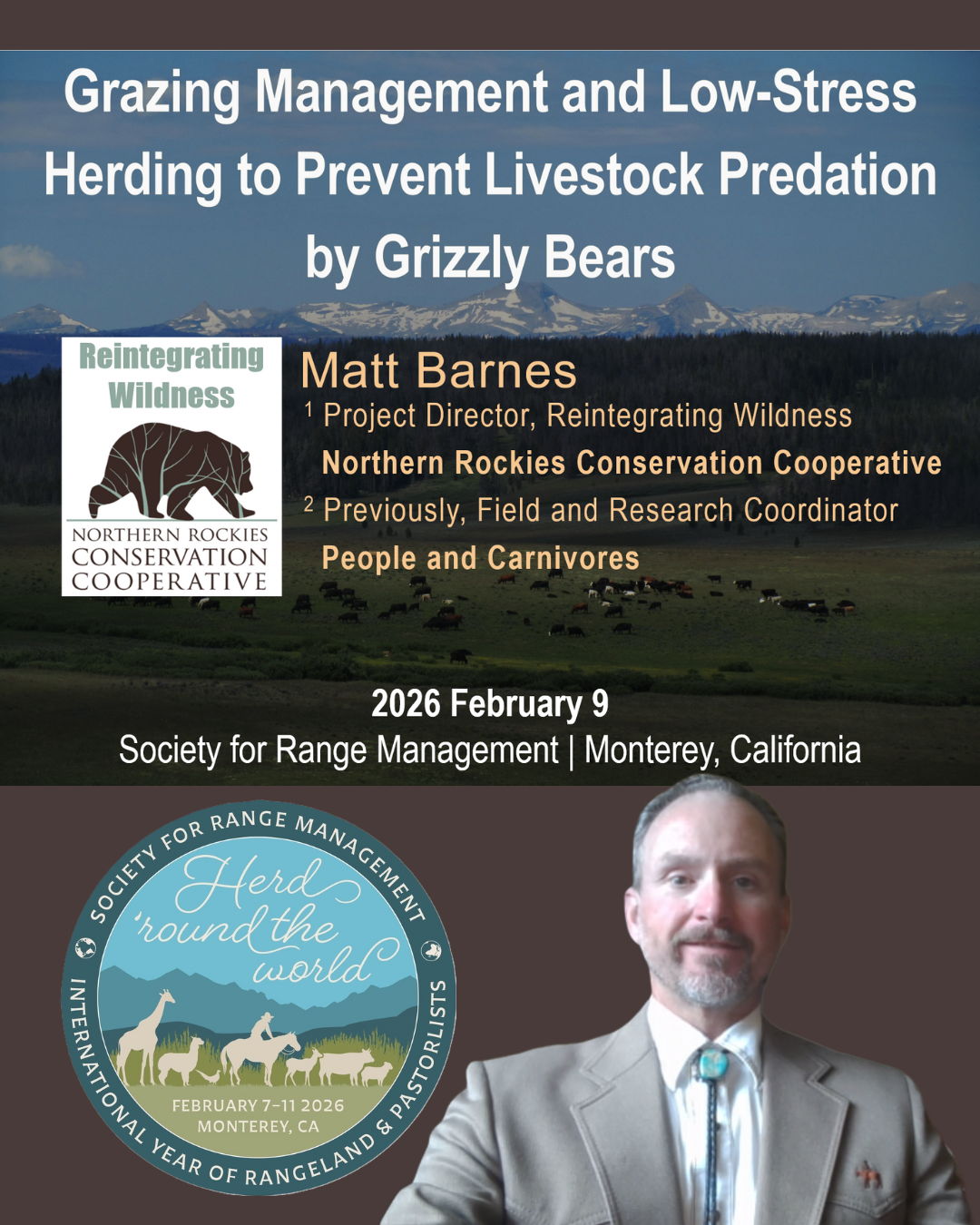 Grazing Management and Low-Stress Herding to Prevent Livestock Predation by Grizzly Bears

Reintegrating Wildness

NORTHERN ROCKIES CONSERVATION COOPERATIVE

Matt Barnes

$^1$ Project Director, Reintegrating Wildness

Northern Rockies Conservation Cooperative

$^2$ Previously, Field and Research Coordinator

People and Carnivores

2026 February 9

Society for Range Management | Monterey, California

SOCIETY FOR RANGE MANAGEMENT

Herd 'round the world

FEBRUARY 7–11 2026

MONTEREY, CA

INTERNATIONAL YEAR OF RANGELAND & PASTORLISTS